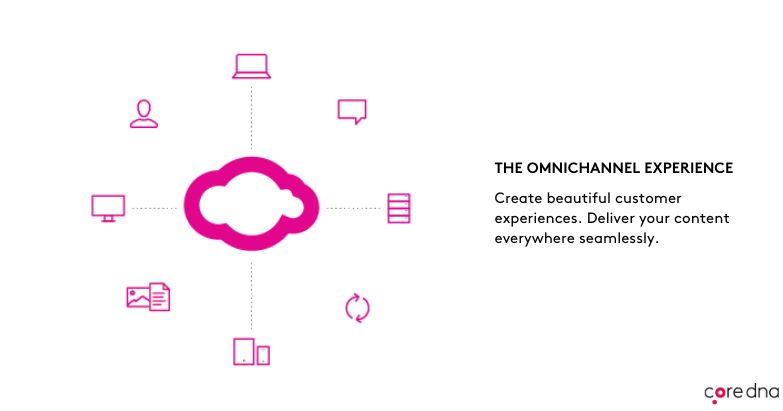 THE OMNICHANNEL EXPERIENCE

Create beautiful customer experiences. Deliver your content everywhere seamlessly.

core dna